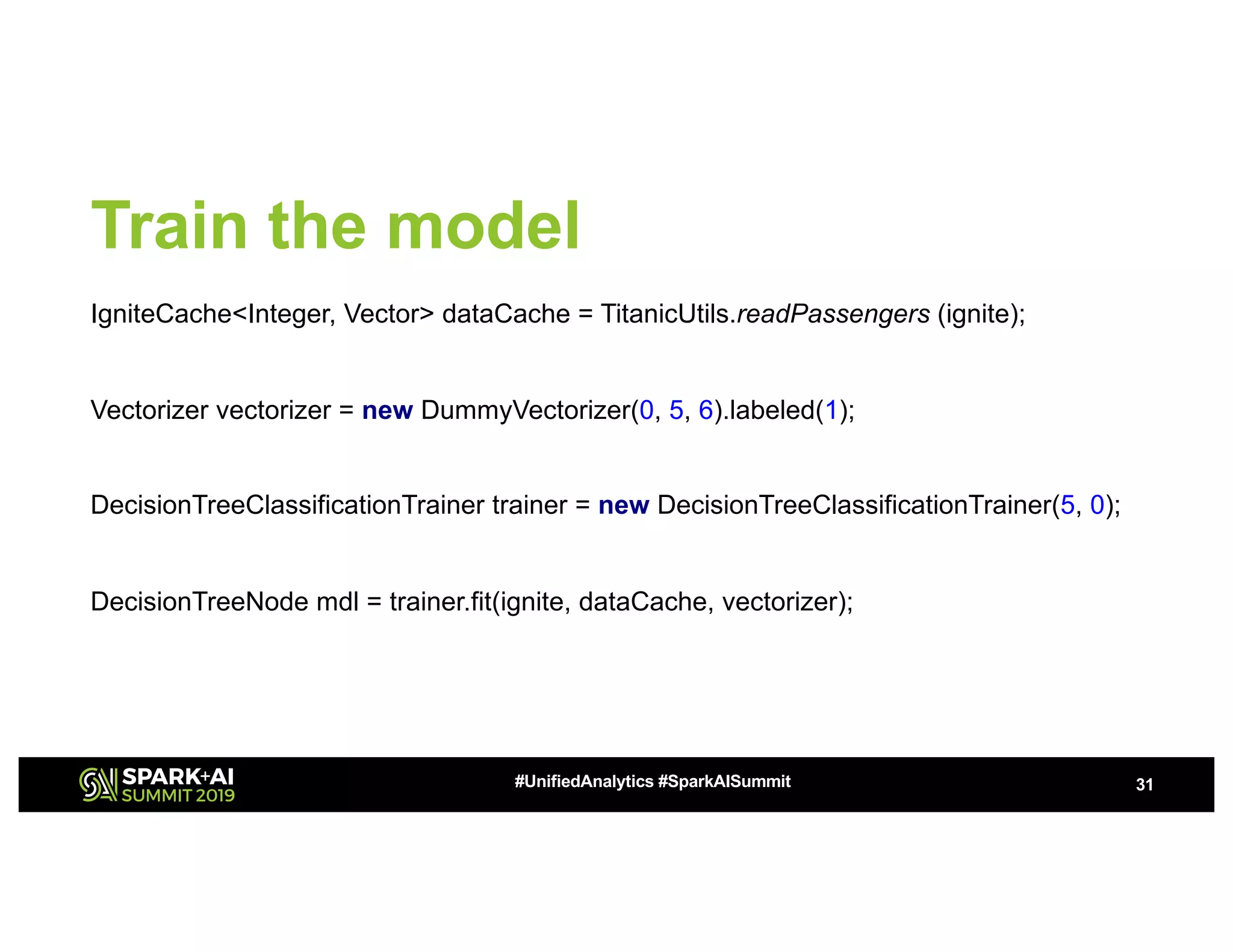 Train the model

IgniteCache<Integer, Vector> dataCache = TitanicUtils.readPassengers (ignite);

Vectorizer vectorizer = new DummyVectorizer(0, 5, 6).labeled(1);

DecisionTreeClassificationTrainer trainer = new DecisionTreeClassificationTrainer(5, 0);

DecisionTreeNode mdl = trainer.fit(ignite, dataCache, vectorizer);

SPARK+AI SUMMIT 2019

#UnifiedAnalytics #SparkAISummit

31